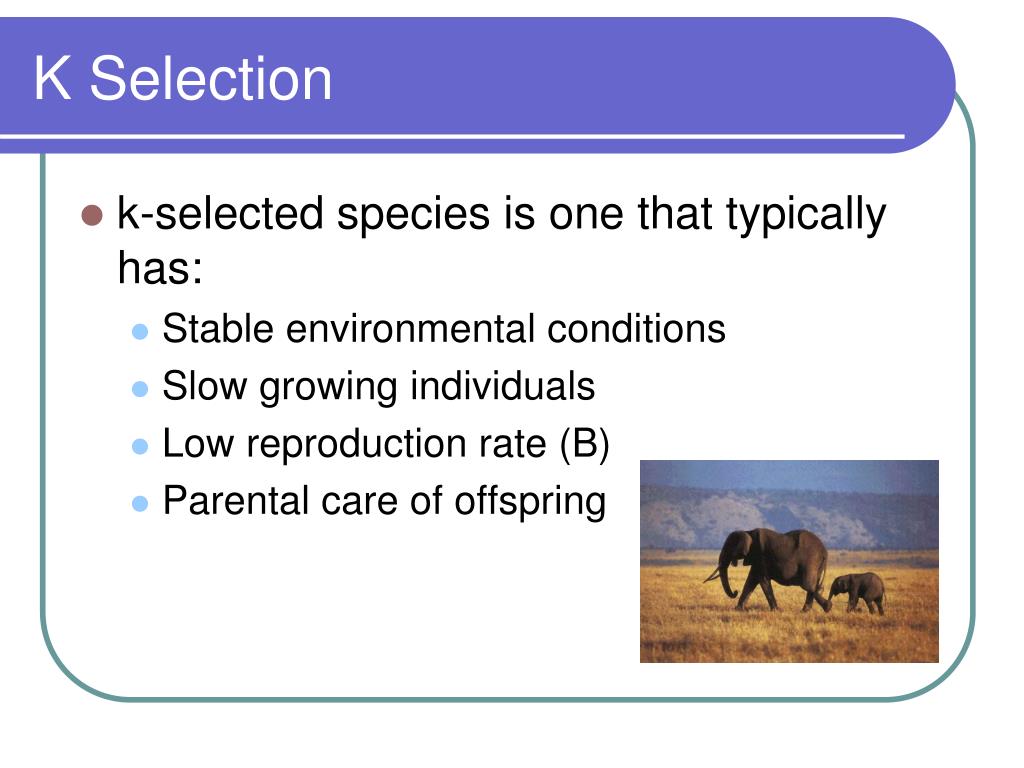 K Selection

k-selected species is one that typically has:

Stable environmental conditions

Slow growing individuals

Low reproduction rate (B)

Parental care of offspring